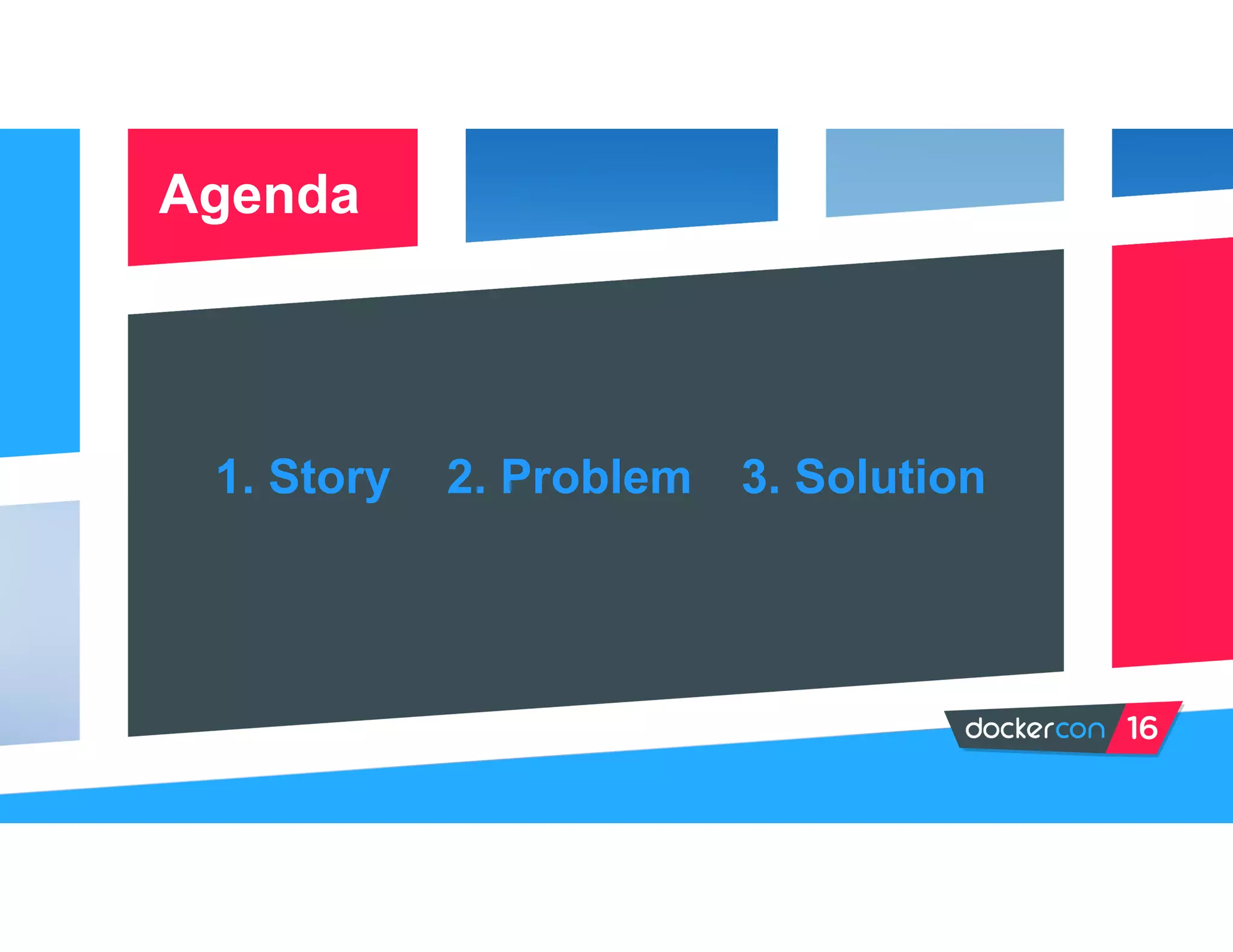 Agenda

1. Story 2. Problem 3. Solution

dockercon 16